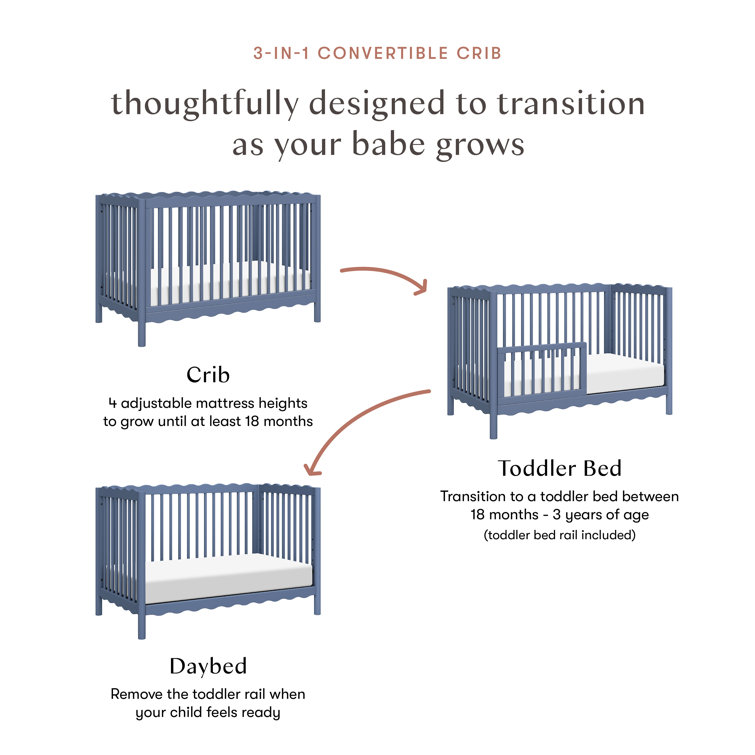 3-IN-1 CONVERTIBLE CRIB

thoughtfully designed to transition as your babe grows

Crib
4 adjustable mattress heights to grow until at least 18 months

Toddler Bed
Transition to a toddler bed between 18 months - 3 years of age
(toddler bed rail included)

Daybed
Remove the toddler rail when your child feels ready